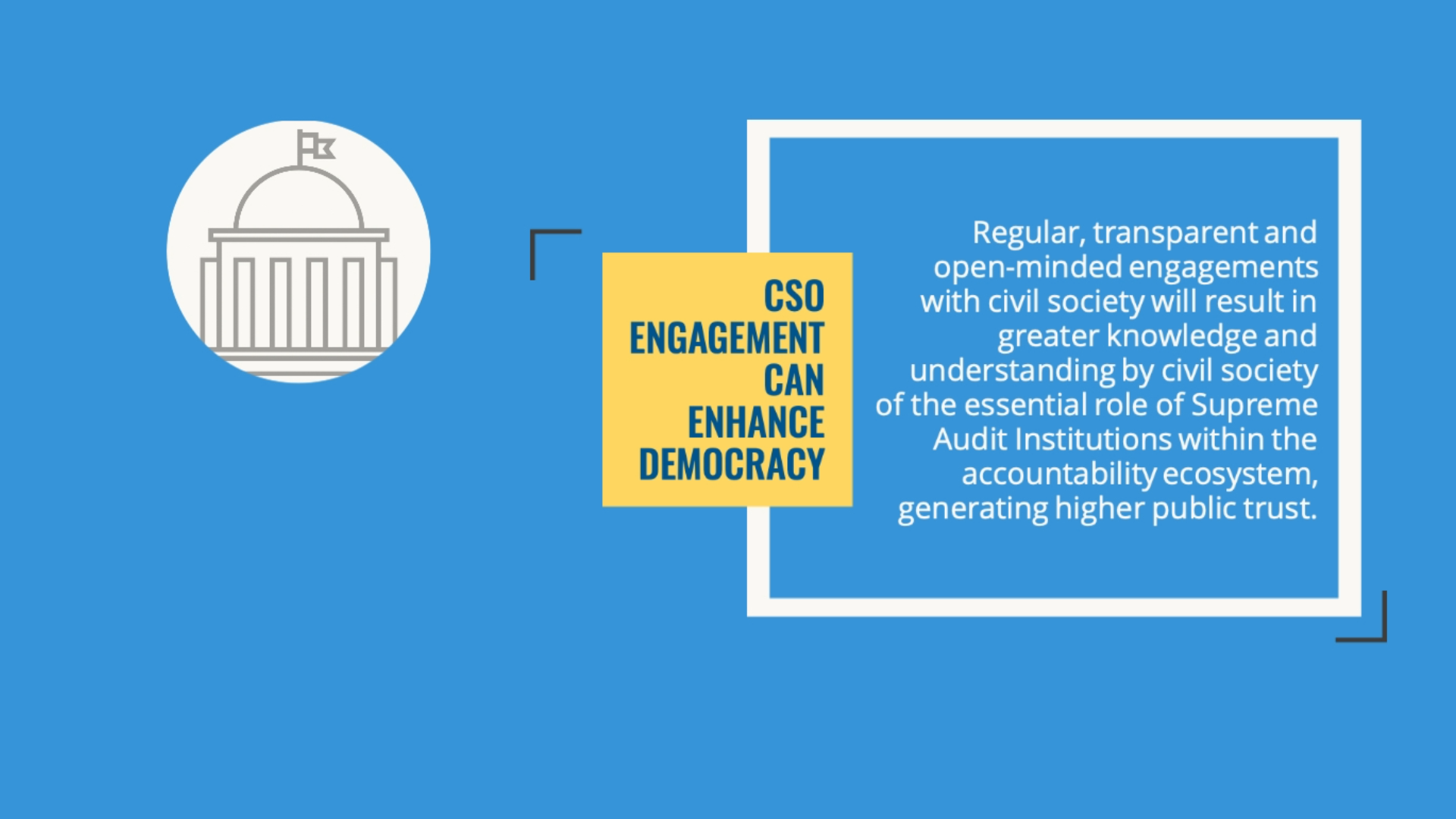 CSO ENGAGEMENT CAN ENHANCE DEMOCRACY

Regular, transparent and open-minded engagements with civil society will result in greater knowledge and understanding by civil society of the essential role of Supreme Audit Institutions within the accountability ecosystem, generating higher public trust.